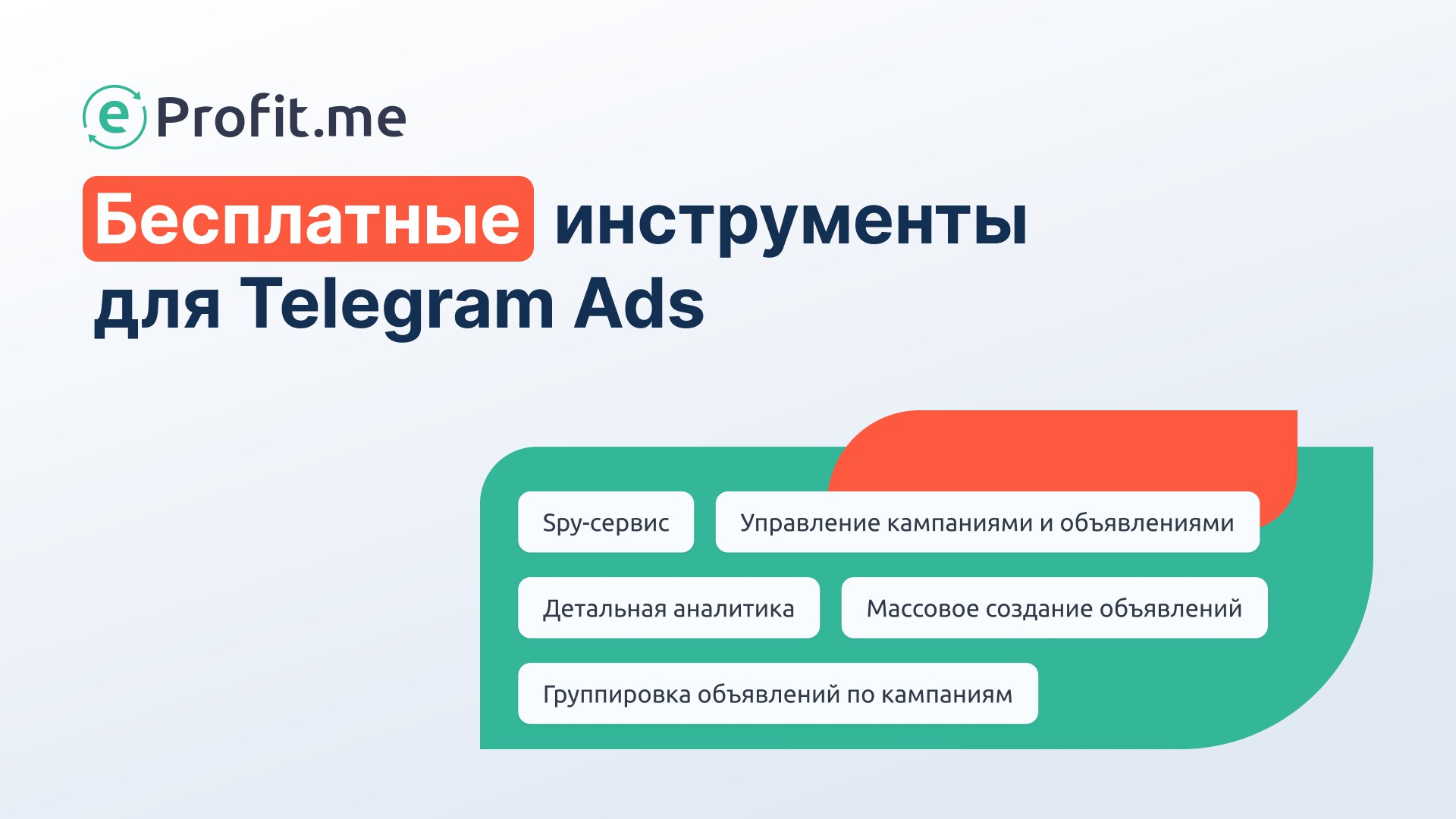 eProfit.me

Бесплатные инструменты для Telegram Ads

Spy-сервис

Управление кампаниями и объявлениями

Детальная аналитика

Массовое создание объявлений

Группировка объявлений по кампаниям